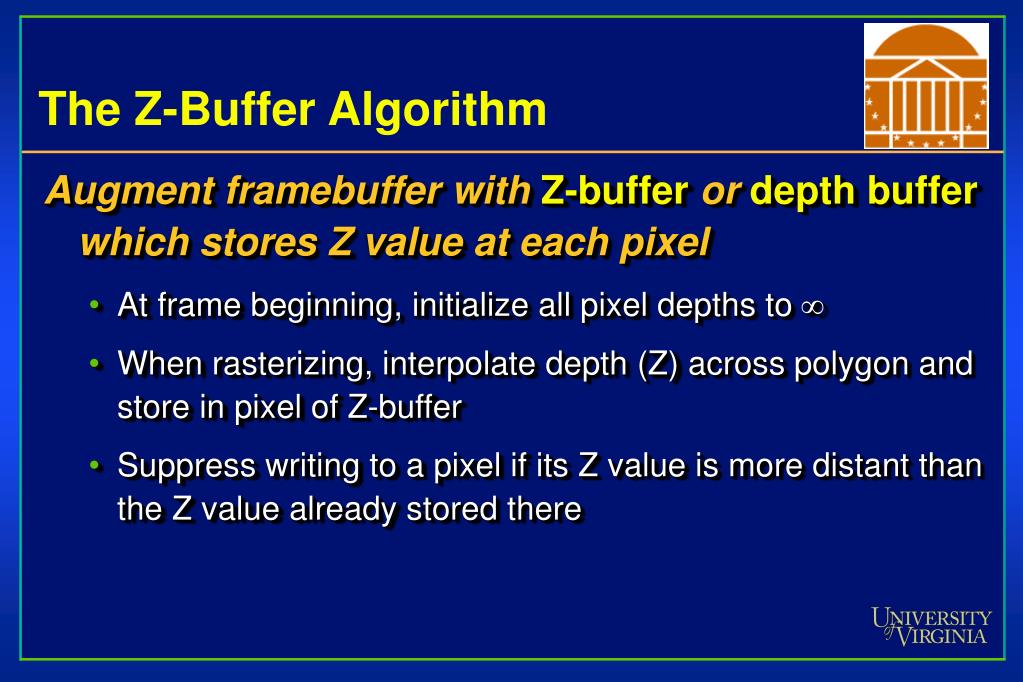 The Z-Buffer Algorithm

Augment framebuffer with Z-buffer or depth buffer which stores Z value at each pixel

• At frame beginning, initialize all pixel depths to $\infty$

• When rasterizing, interpolate depth (Z) across polygon and store in pixel of Z-buffer

• Suppress writing to a pixel if its Z value is more distant than the Z value already stored there

UNIVERSITY of VIRGINIA